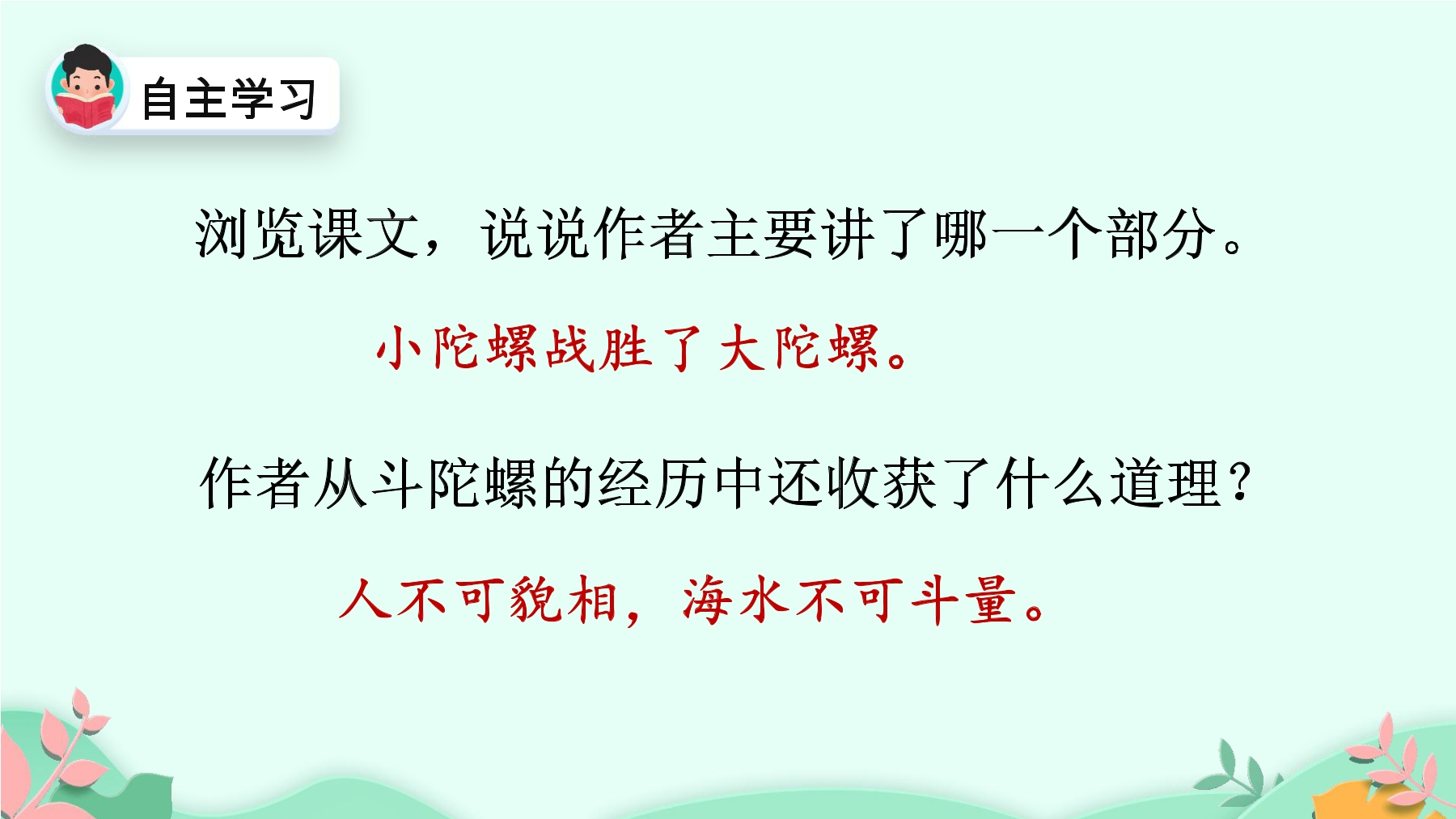 自主学习

浏览课文，说说作者主要讲了哪一个部分。

小陀螺战胜了大陀螺。

作者从斗陀螺的经历中还收获了什么道理？

人不可貌相，海水不可斗量。